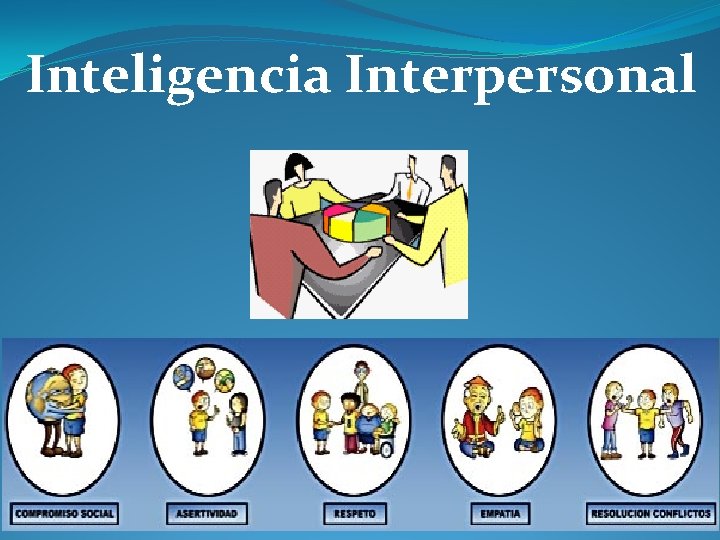 Inteligencia Interpersonal

COMPROMISO SOCIAL

ASERTIVIDAD

RESPETO

EMPATIA

RESOLUCION CONFLICTOS